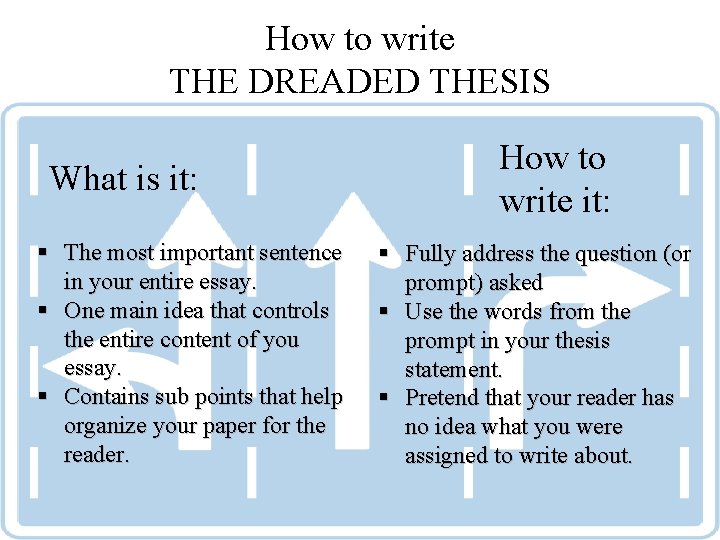 How to write
THE DREADED THESIS

What is it:

• The most important sentence in your entire essay.
• One main idea that controls the entire content of you essay.
• Contains sub points that help organize your paper for the reader.

How to write it:

• Fully address the question (or prompt) asked
• Use the words from the prompt in your thesis statement.
• Pretend that your reader has no idea what you were assigned to write about.